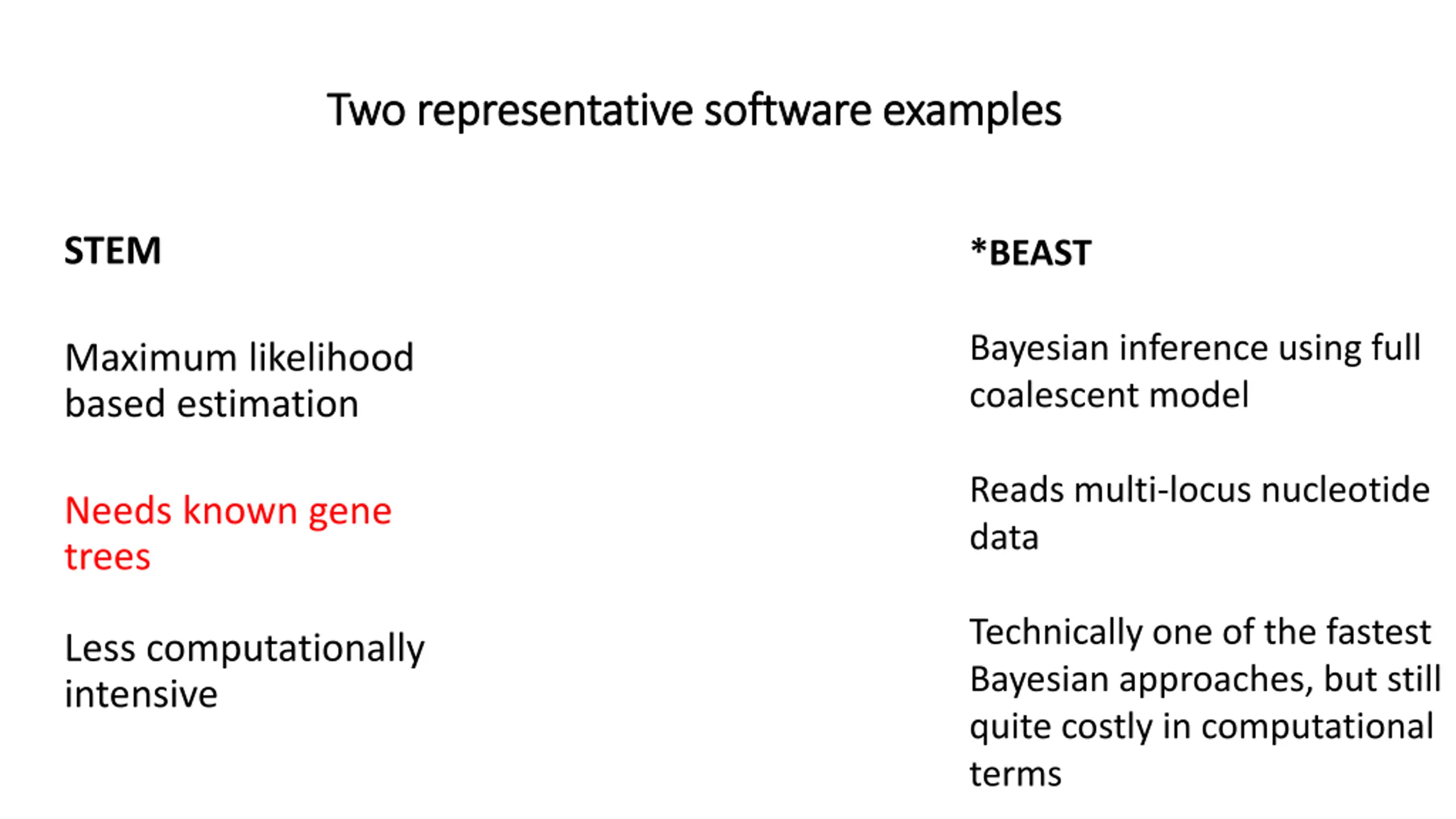 Two representative software examples

STEM

Maximum likelihood based estimation

Needs known gene trees

Less computationally intensive

*BEAST

Bayesian inference using full coalescent model

Reads multi-locus nucleotide data

Technically one of the fastest Bayesian approaches, but still quite costly in computational terms